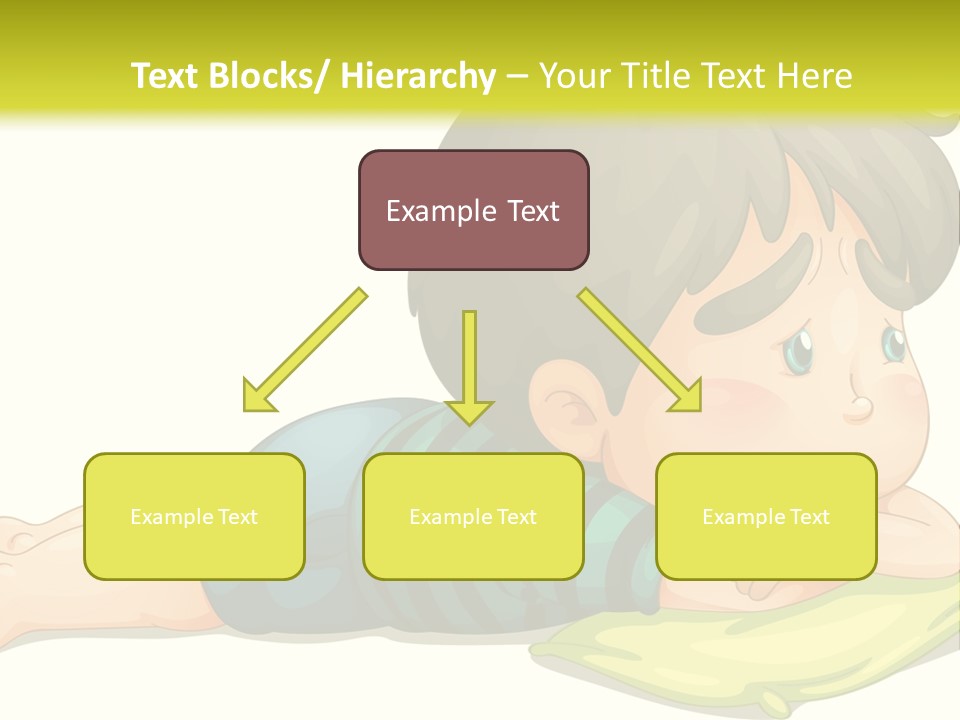 Text Blocks/ Hierarchy – Your Title Text Here

Example Text

Example Text

Example Text

Example Text